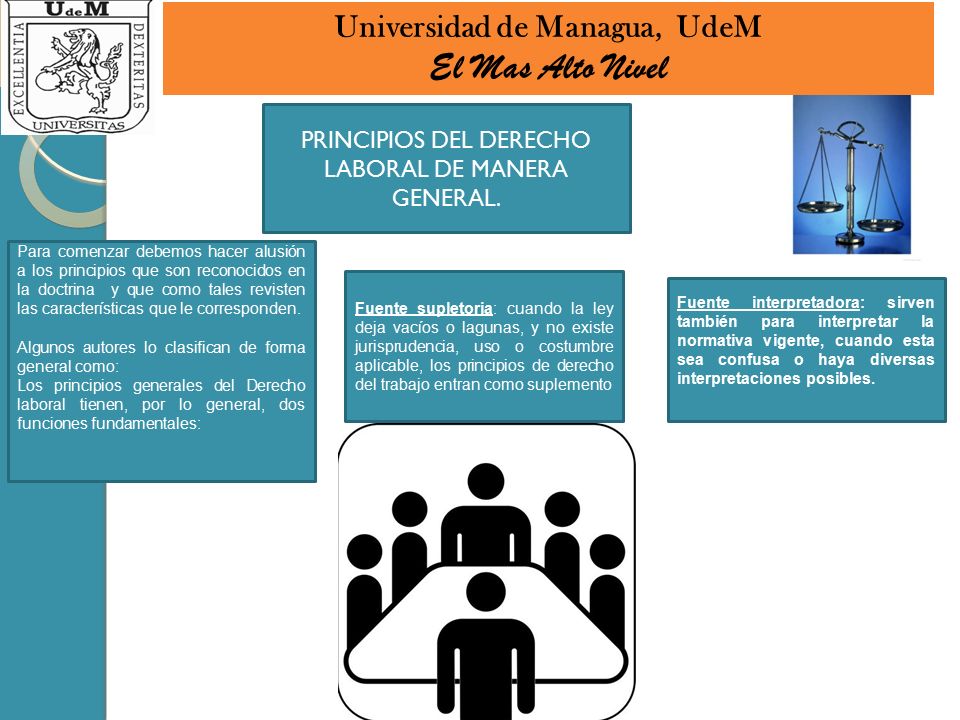 UdeM
EXCELLENTIA DEXTERITAS
UNIVERSITAS

Universidad de Managua, UdeM
El Mas Alto Nivel

PRINCIPIOS DEL DERECHO LABORAL DE MANERA GENERAL.

Para comenzar debemos hacer alusión a los principios que son reconocidos en la doctrina y que como tales revisten las características que le corresponden.

Algunos autores lo clasifican de forma general como:
Los principios generales del Derecho laboral tienen, por lo general, dos funciones fundamentales:

Fuente supletoria: cuando la ley deja vacíos o lagunas, y no existe jurisprudencia, uso o costumbre aplicable, los principios de derecho del trabajo entran como suplemento

Fuente interpretadora: sirven también para interpretar la normativa vigente, cuando esta sea confusa o haya diversas interpretaciones posibles.